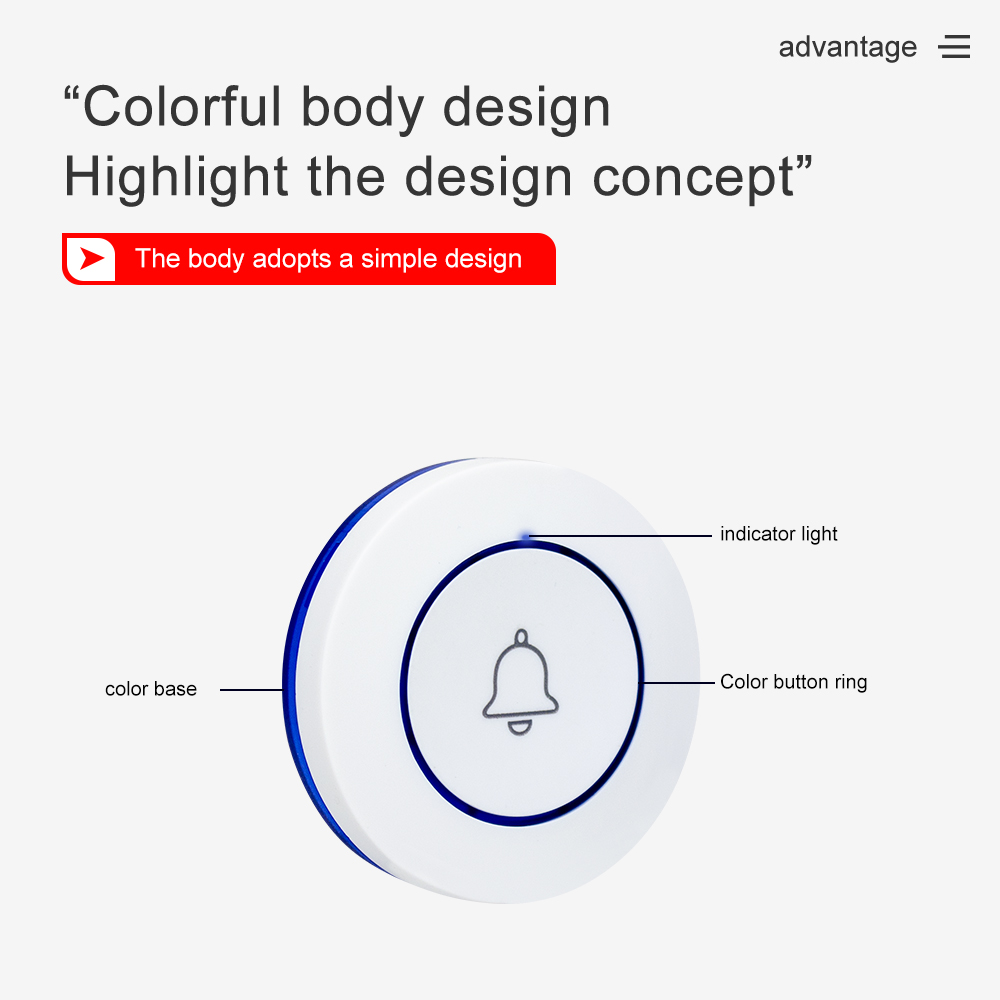 advantage

“Colorful body design
Highlight the design concept”

The body adopts a simple design

indicator light

color base

Color button ring